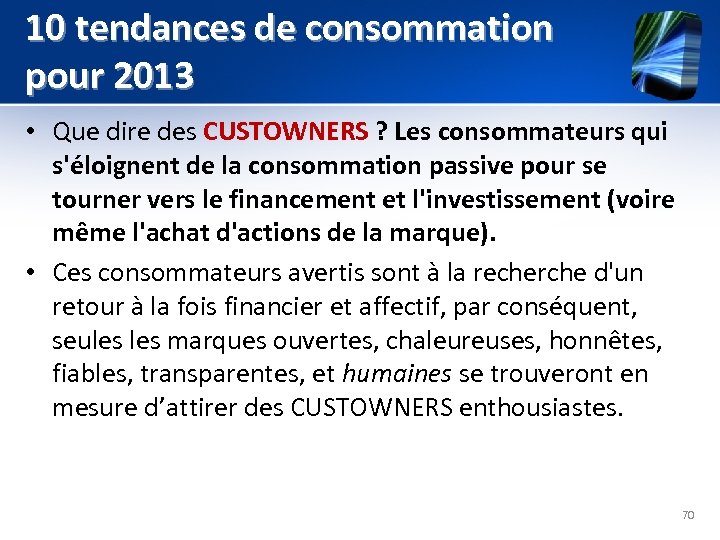 10 tendances de consommation pour 2013

• Que dire des CUSTOWNERS ? Les consommateurs qui s'éloignent de la consommation passive pour se tourner vers le financement et l'investissement (voire même l'achat d'actions de la marque).

• Ces consommateurs avertis sont à la recherche d'un retour à la fois financier et affectif, par conséquent, seules les marques ouvertes, chaleureuses, honnêtes, fiables, transparentes, et humaines se trouveront en mesure d’attirer des CUSTOWNERS enthousiastes.

70